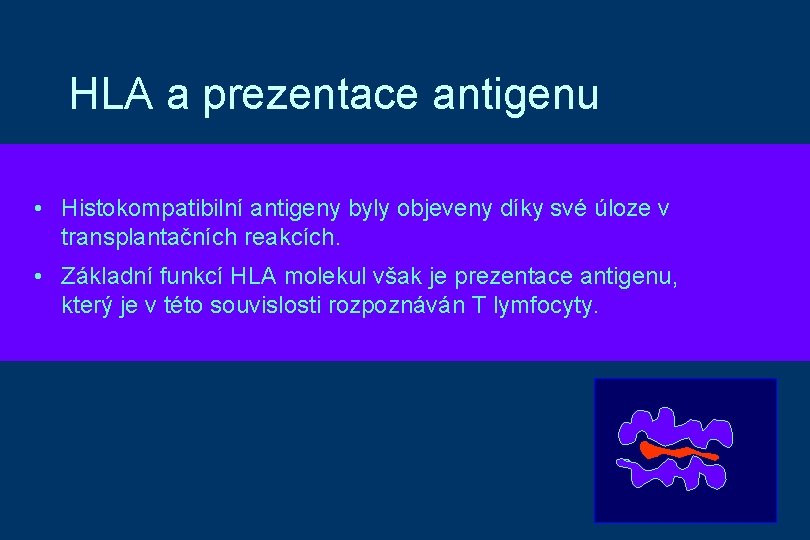 HLA a prezentace antigenu

• Histokompatibilní antigeny byly objeveny díky své úloze v transplantačních reakcích.

• Základní funkcí HLA molekul však je prezentace antigenu, který je v této souvislosti rozpoznáván T lymfocyty.